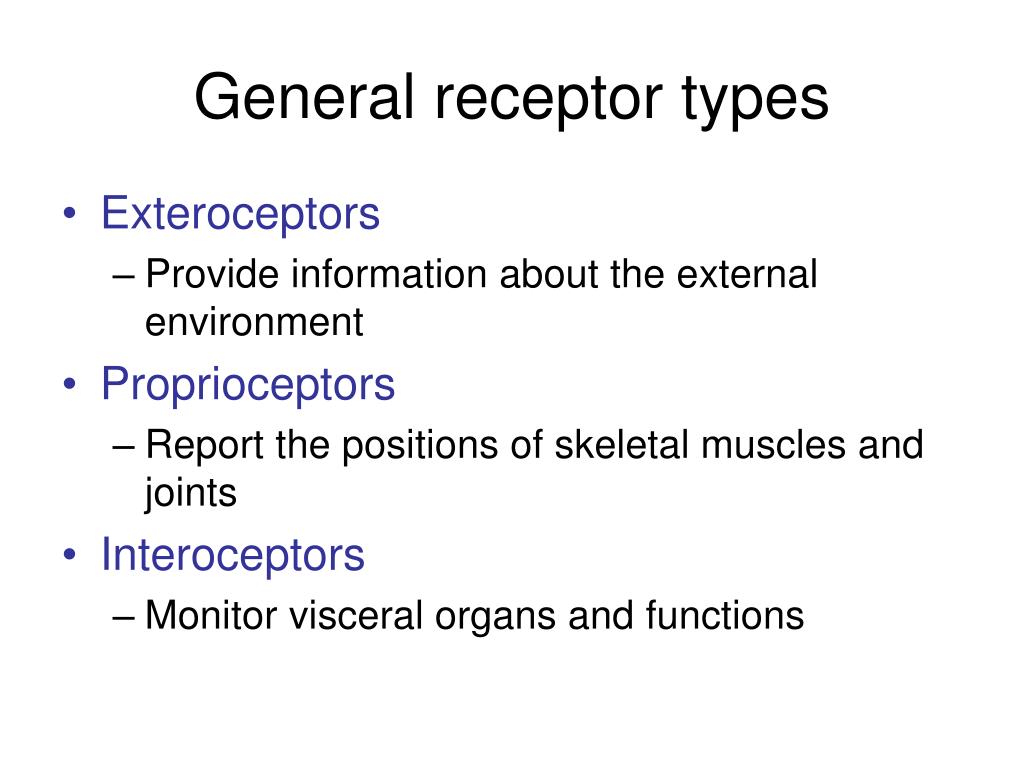 General receptor types

• Exteroceptors
– Provide information about the external environment
• Proprioceptors
– Report the positions of skeletal muscles and joints
• Interoceptors
– Monitor visceral organs and functions